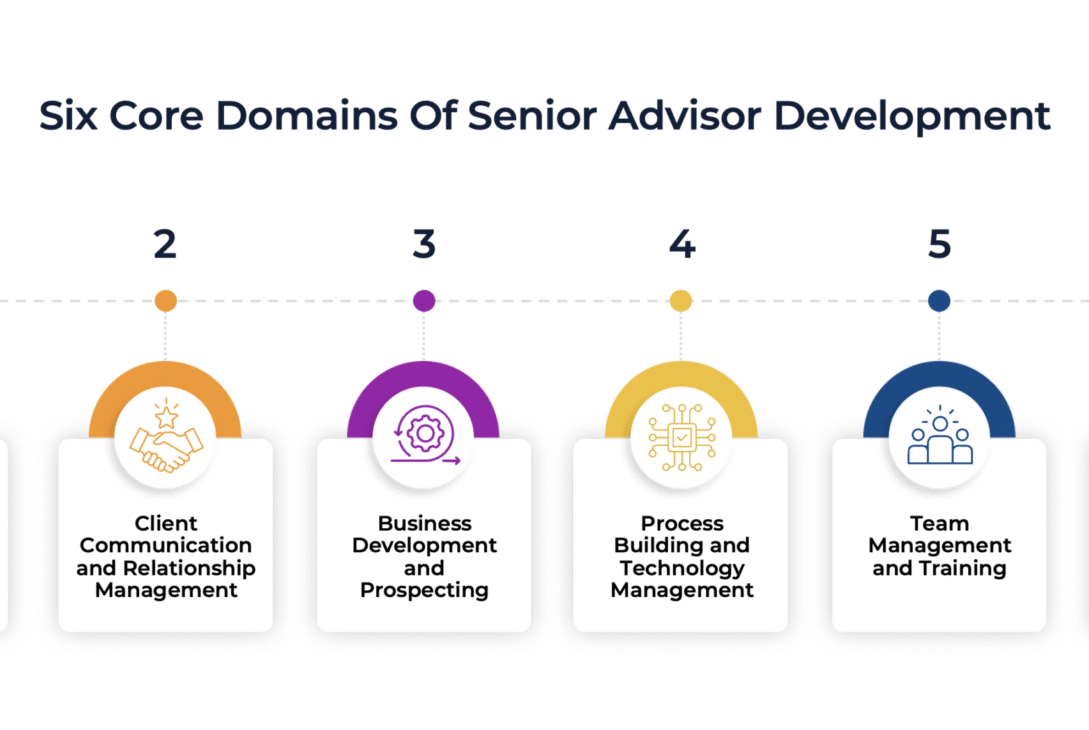 Six Core Domains Of Senior Advisor Development

2

Client Communication and Relationship Management

3

Business Development and Prospecting

4

Process Building and Technology Management

5

Team Management and Training